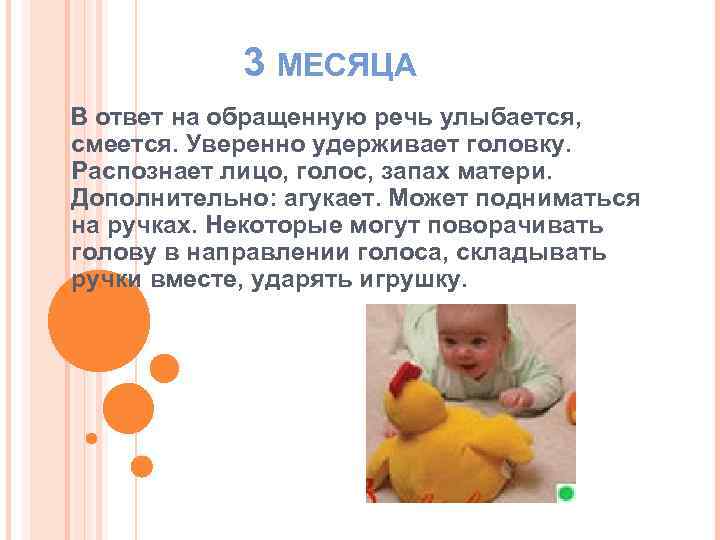 3 МЕСЯЦА

В ответ на обращенную речь улыбается, смеется. Уверенно удерживает головку. Распознает лицо, голос, запах матери. Дополнительно: агукает. Может подниматься на ручках. Некоторые могут поворачивать голову в направлении голоса, складывать ручки вместе, ударять игрушку.